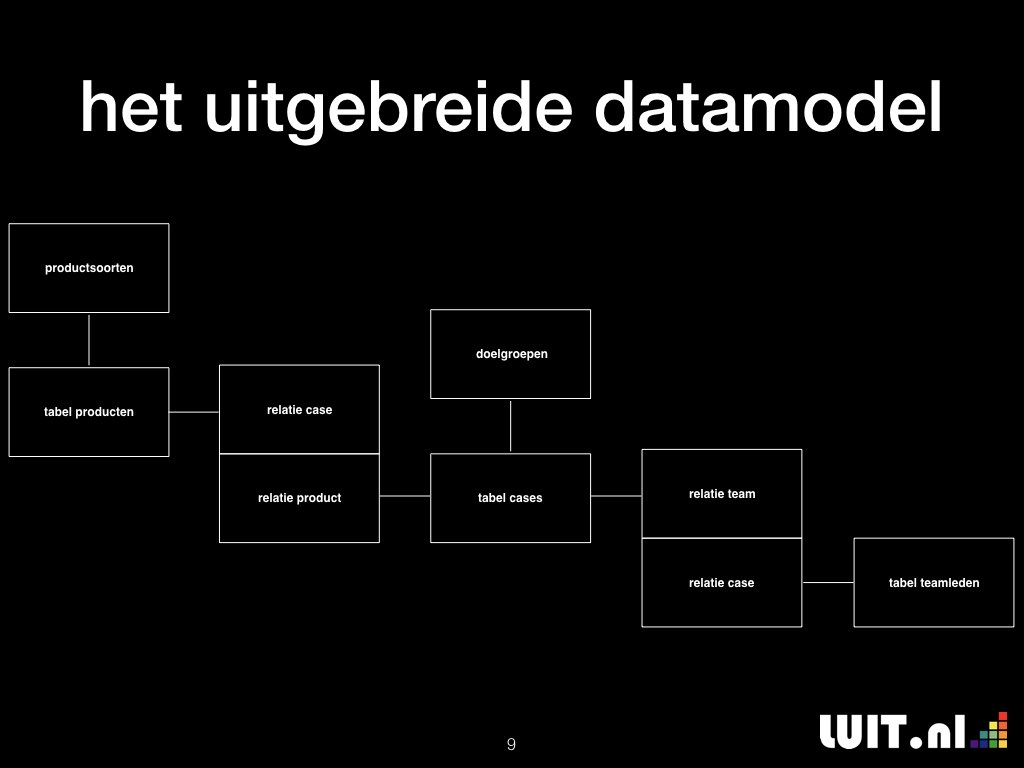 het uitgebreide datamodel

productsoorten

tabel producten

relatie case

relatie product

doelgroepen

tabel cases

relatie team

relatie case

tabel teamleden

9

LUIT.nl